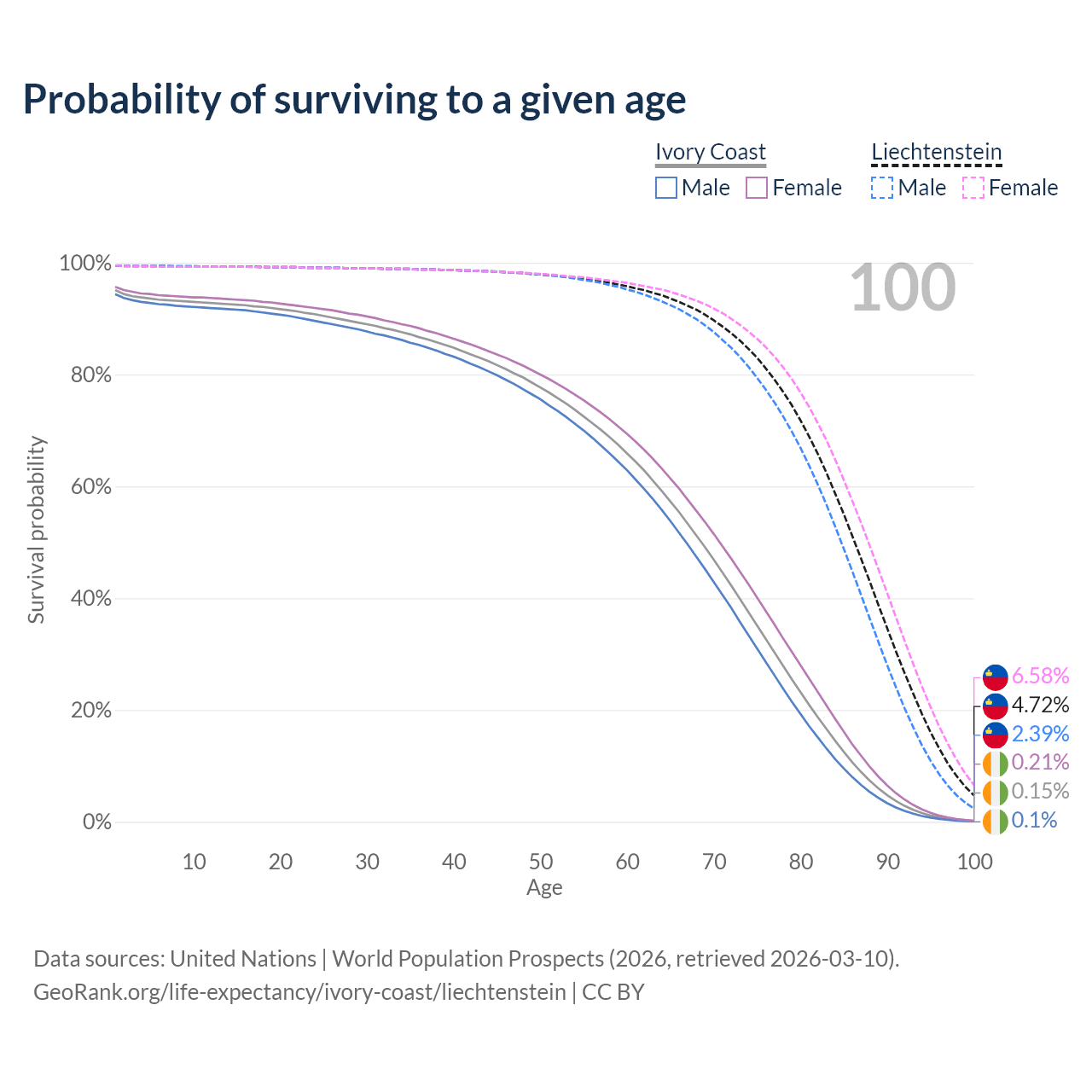 Probability of surviving to a given age

Ivory Coast
Male Female

Liechtenstein
Male Female

100

Survival probability

100%
80%
60%
40%
20%
0%

10 20 30 40 50 60 70 80 90 100
Age

6.58%
4.72%
2.39%
0.21%
0.15%
0.1%

Data sources: United Nations | World Population Prospects (2026, retrieved 2026-03-10).
GeoRank.org/life-expectancy/ivory-coast/liechtenstein | CC BY